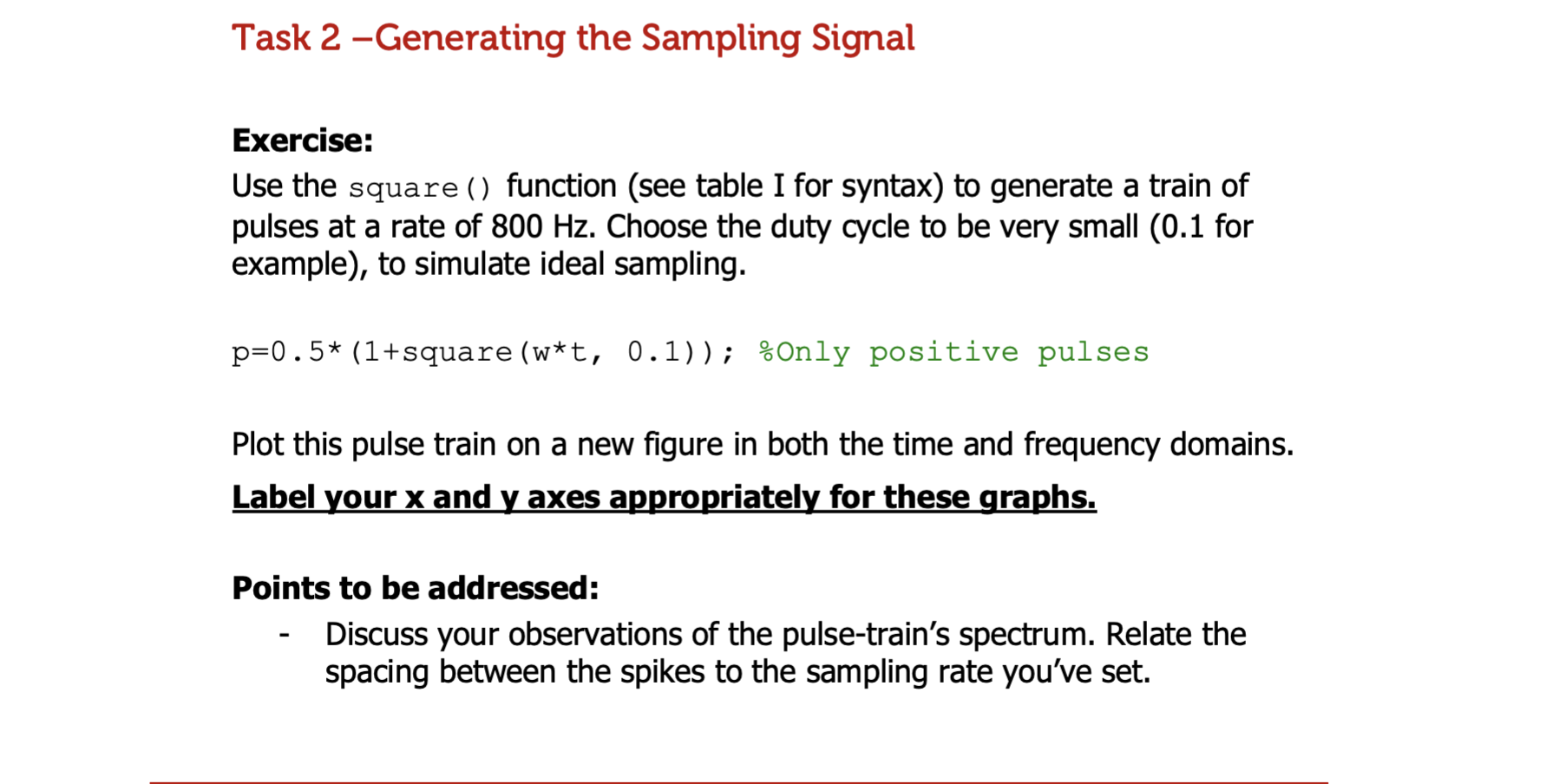 Task 2 –Generating the Sampling Signal

Exercise:
Use the square() function (see table I for syntax) to generate a train of pulses at a rate of 800 Hz. Choose the duty cycle to be very small (0.1 for example), to simulate ideal sampling.

p=0.5*(1+square(w*t, 0.1)); %Only positive pulses

Plot this pulse train on a new figure in both the time and frequency domains.

Label your x and y axes appropriately for these graphs.

Points to be addressed:
- Discuss your observations of the pulse-train's spectrum. Relate the spacing between the spikes to the sampling rate you've set.